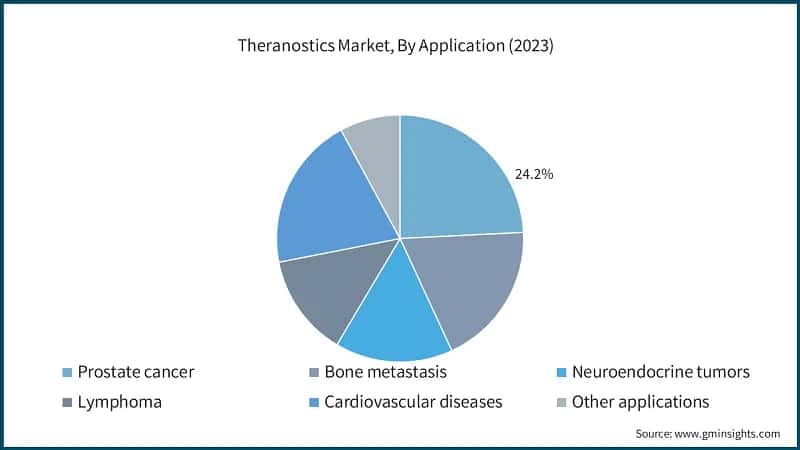 Theranostics Market, By Application (2023)

24.2%

Prostate cancer
Bone metastasis
Neuroendocrine tumors
Lymphoma
Cardiovascular diseases
Other applications

Source: www.gminsights.com